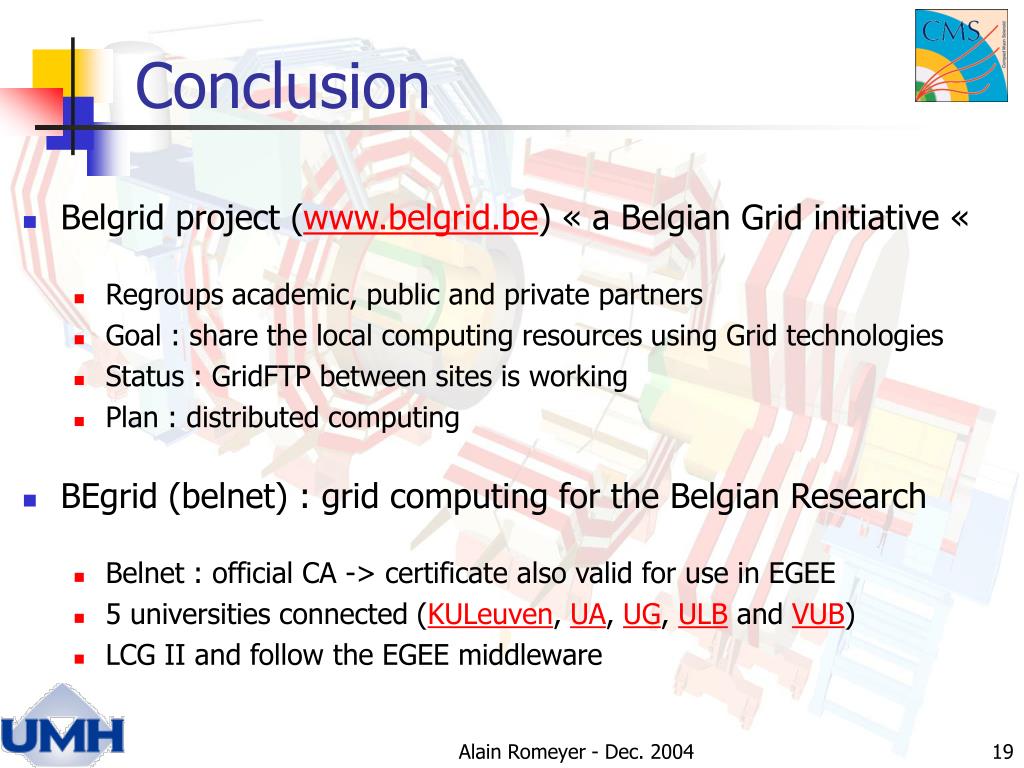 Conclusion

CMS

Belgrid project (www.belgrid.be) « a Belgian Grid initiative «

Regroups academic, public and private partners
Goal : share the local computing resources using Grid technologies
Status : GridFTP between sites is working
Plan : distributed computing

BEgrid (belnet) : grid computing for the Belgian Research

Belnet : official CA -> certificate also valid for use in EGEE
5 universities connected (KULeuven, UA, UG, ULB and VUB)
LCG II and follow the EGEE middleware

UMH

Alain Romeyer - Dec. 2004

19